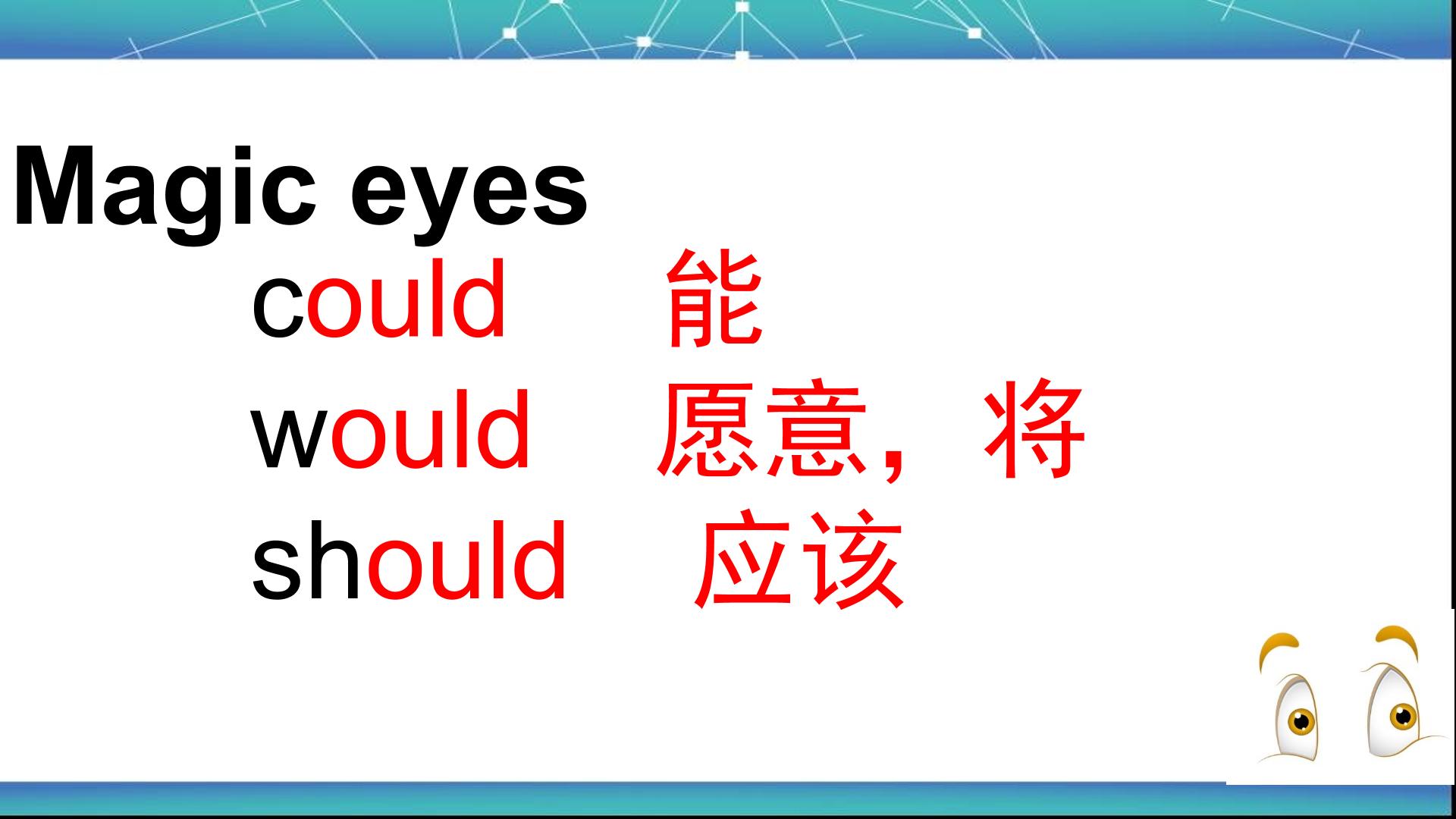 Magic eyes

could 能

would 愿意，将

should 应该